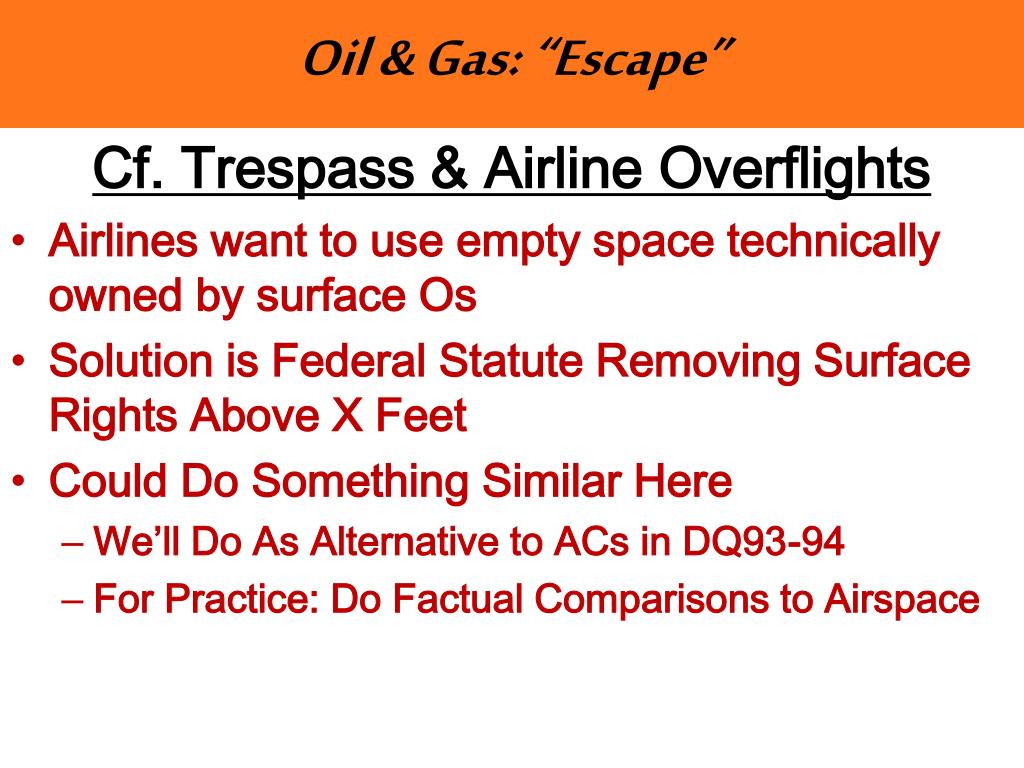 Oil & Gas: “Escape”

Cf. Trespass & Airline Overflights

• Airlines want to use empty space technically owned by surface Os
• Solution is Federal Statute Removing Surface Rights Above X Feet
• Could Do Something Similar Here
– We’ll Do As Alternative to ACs in DQ93-94
– For Practice: Do Factual Comparisons to Airspace